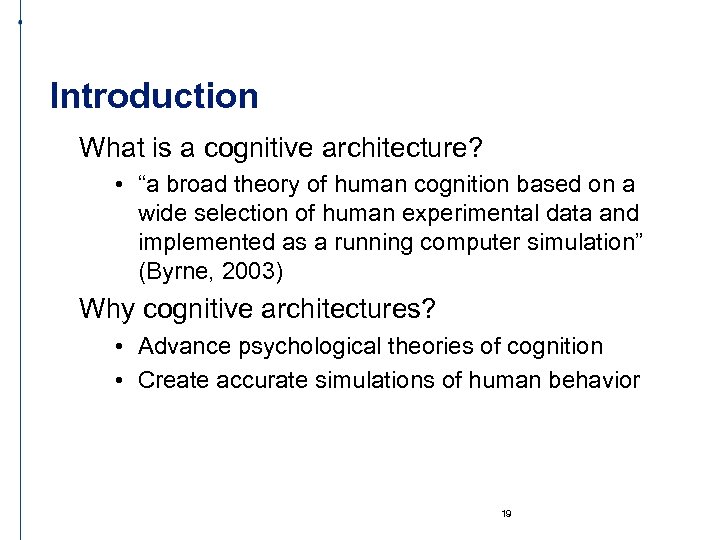 Introduction

What is a cognitive architecture?

• “a broad theory of human cognition based on a wide selection of human experimental data and implemented as a running computer simulation” (Byrne, 2003)

Why cognitive architectures?

• Advance psychological theories of cognition
• Create accurate simulations of human behavior

19